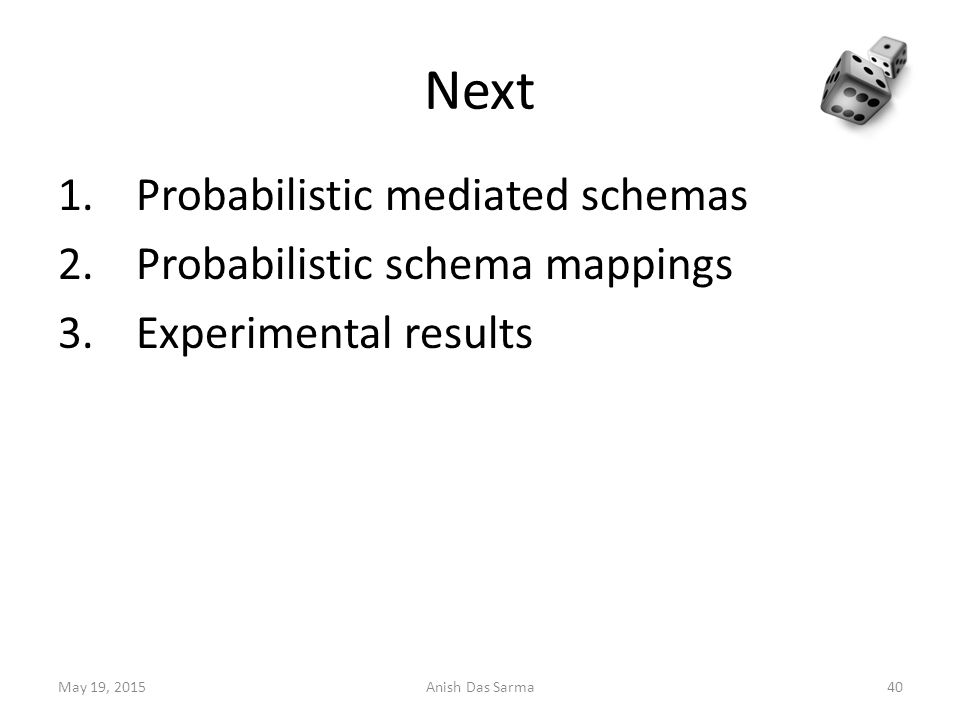 Next

1. Probabilistic mediated schemas
2. Probabilistic schema mappings
3. Experimental results

May 19, 2015

Anish Das Sarma

40